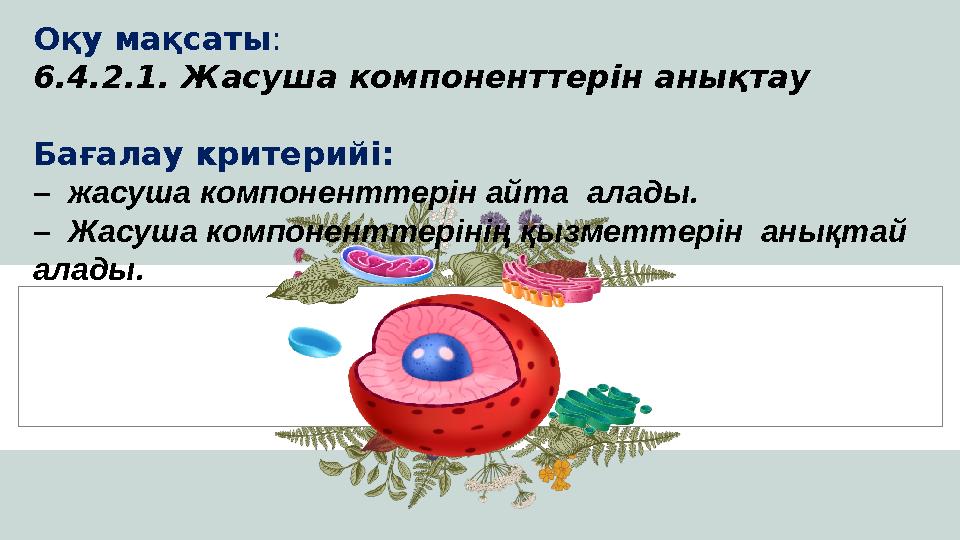 Оқу мақсаты:
6.4.2.1. Жасуша компоненттерін анықтау

Бағалау критерийі:
– жасуша компоненттерін айта алады.
– Жасуша компоненттерінің қызметтерін анықтай алады.